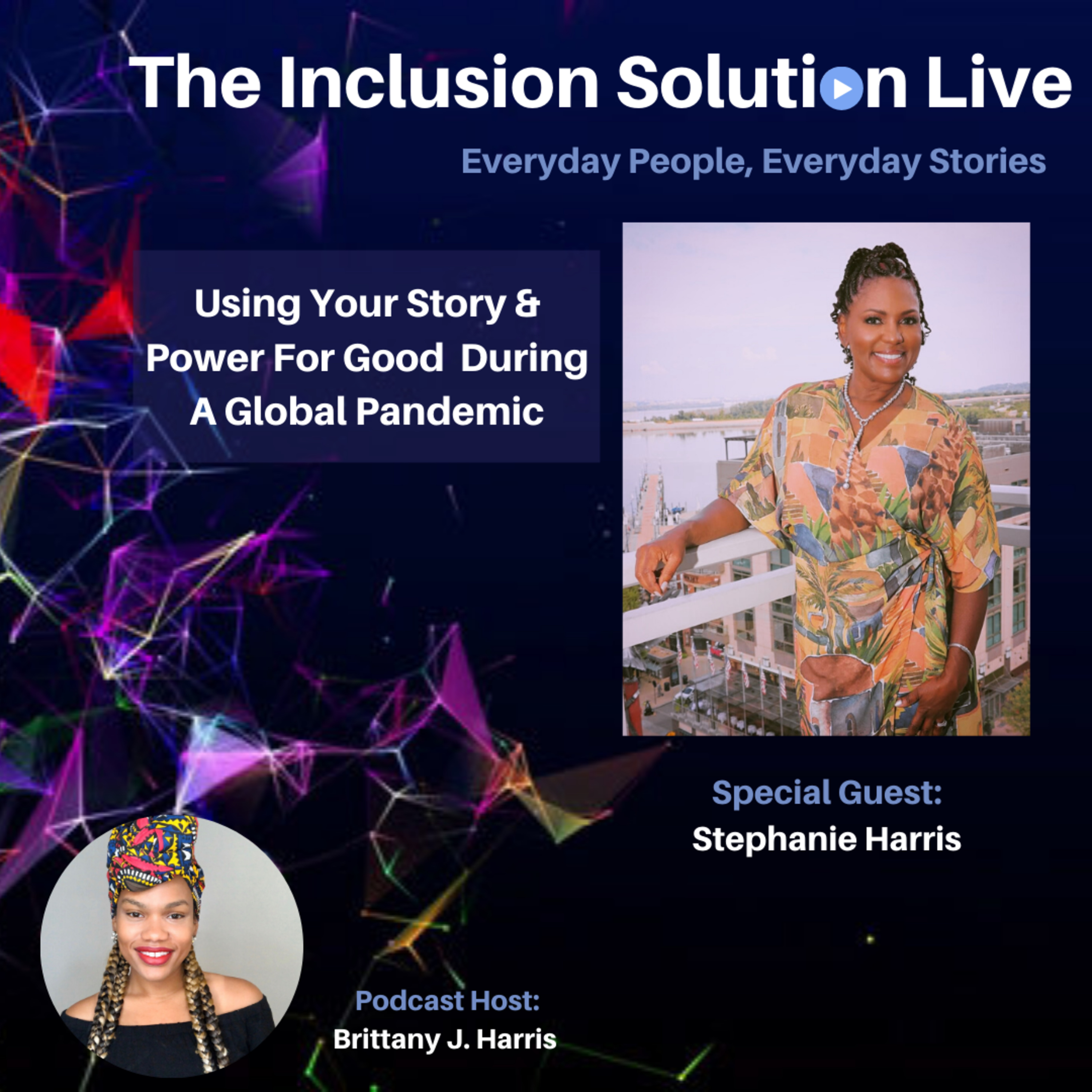 The Inclusion Solution Live

Everyday People, Everyday Stories

Using Your Story & Power For Good During A Global Pandemic

Special Guest:
Stephanie Harris

Podcast Host:
Brittany J. Harris